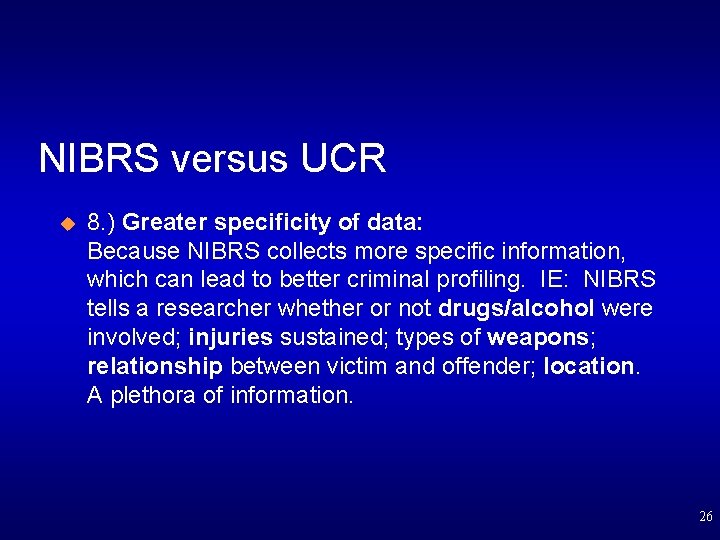 NIBRS versus UCR

8.) Greater specificity of data:
Because NIBRS collects more specific information, which can lead to better criminal profiling.  IE:  NIBRS tells a researcher whether or not drugs/alcohol were involved; injuries sustained; types of weapons; relationship between victim and offender; location. A plethora of information.

26